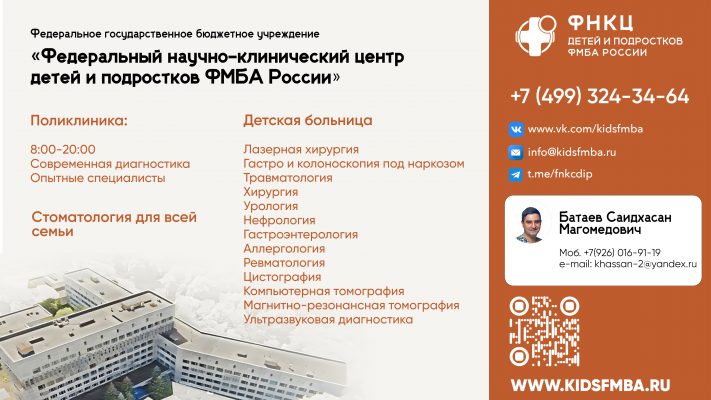 Федеральное государственное бюджетное учреждение
«Федеральный научно-клинический центр детей и подростков ФМБА России»

Поликлиника:

8:00-20:00
Современная диагностика
Опытные специалисты

Стоматология для всей семьи

Детская больница

Лазерная хирургия
Гастро и колоноскопия под наркозом
Травматология
Хирургия
Урология
Нефрология
Гастроэнтерология
Аллергология
Ревматология
Цистография
Компьютерная томография
Магнитно-резонансная томография
Ультразвуковая диагностика

ФНКЦ
ДЕТЕЙ И ПОДРОСТКОВ
ФМБА РОССИИ

+7 (499) 324-34-64

www.vk.com/kidsfmba
info@kidsfmba.ru
t.me/fnkcdip

Батаев Саидхасан Магомедович
Моб. +7(926) 016-91-19
e-mail: khassan-2@yandex.ru

WWW.KIDSFMBA.RU